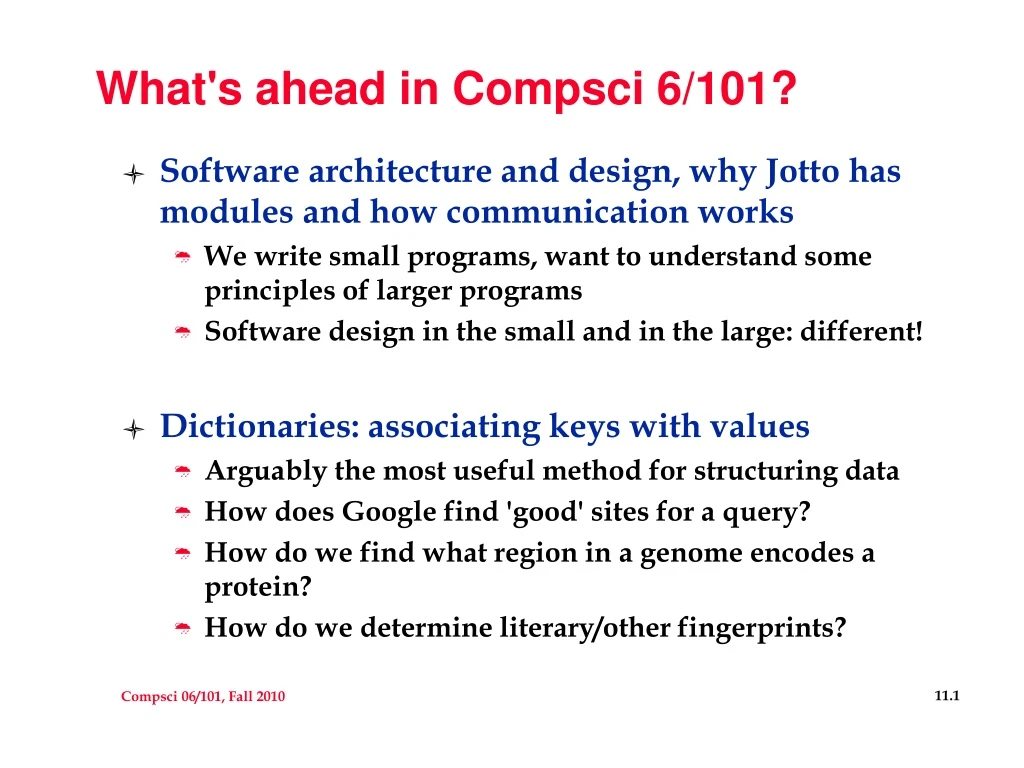 What's ahead in Compsci 6/101?

Software architecture and design, why Jotto has modules and how communication works

We write small programs, want to understand some principles of larger programs

Software design in the small and in the large: different!

Dictionaries: associating keys with values

Arguably the most useful method for structuring data

How does Google find 'good' sites for a query?

How do we find what region in a genome encodes a protein?

How do we determine literary/other fingerprints?

Compsci 06/101, Fall 2010

11.1